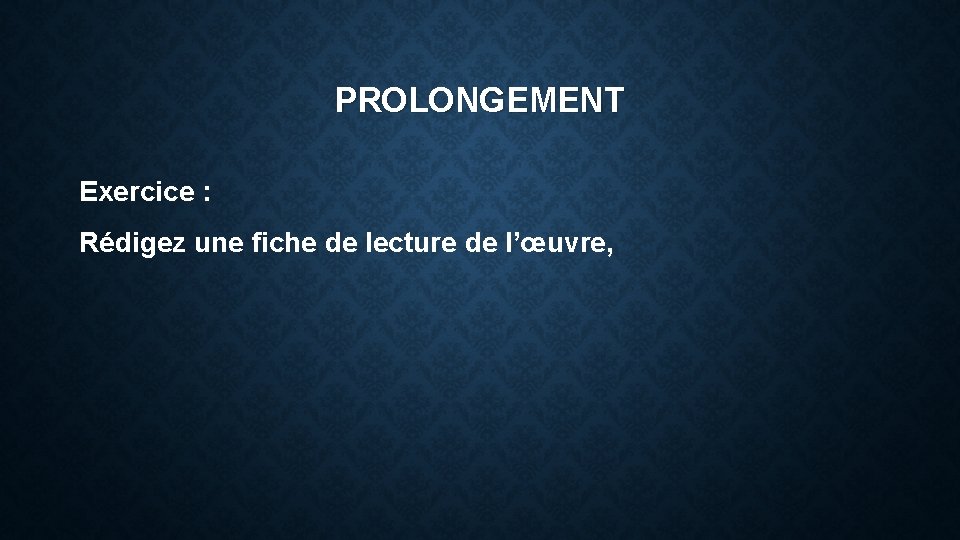 PROLONGEMENT

Exercice :

Rédigez une fiche de lecture de l’œuvre,